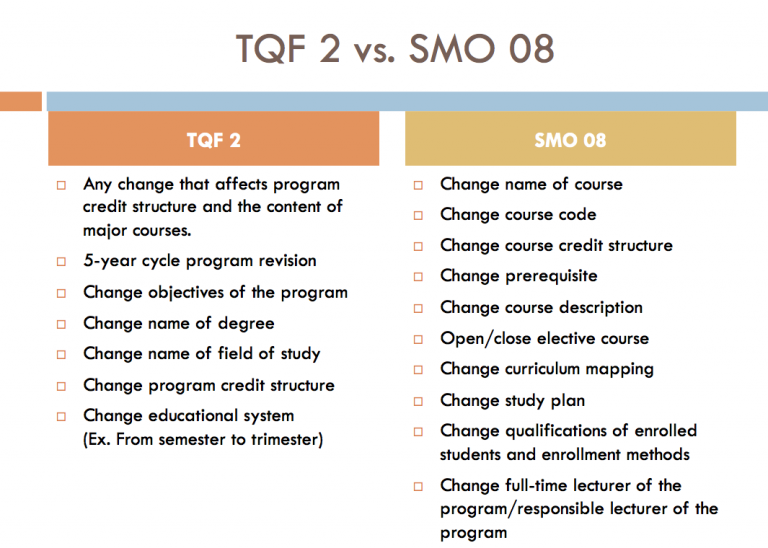 TQF 2 vs. SMO 08

TQF 2

□ Any change that affects program credit structure and the content of major courses.
□ 5-year cycle program revision
□ Change objectives of the program
□ Change name of degree
□ Change name of field of study
□ Change program credit structure
□ Change educational system (Ex. From semester to trimester)

SMO 08

□ Change name of course
□ Change course code
□ Change course credit structure
□ Change prerequisite
□ Change course description
□ Open/close elective course
□ Change curriculum mapping
□ Change study plan
□ Change qualifications of enrolled students and enrollment methods
□ Change full-time lecturer of the program/responsible lecturer of the program